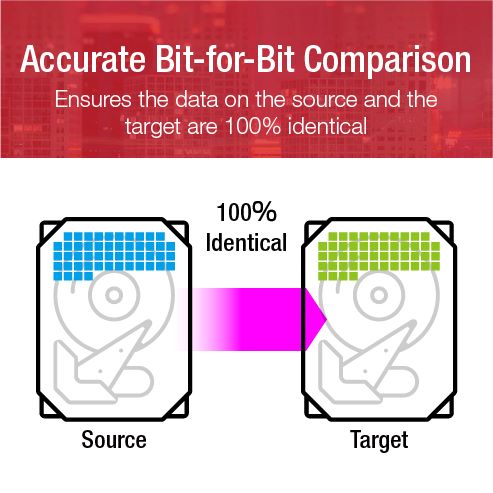 Accurate Bit-for-Bit Comparison

Ensures the data on the source and the target are 100% identical

100%
Identical

Source

Target